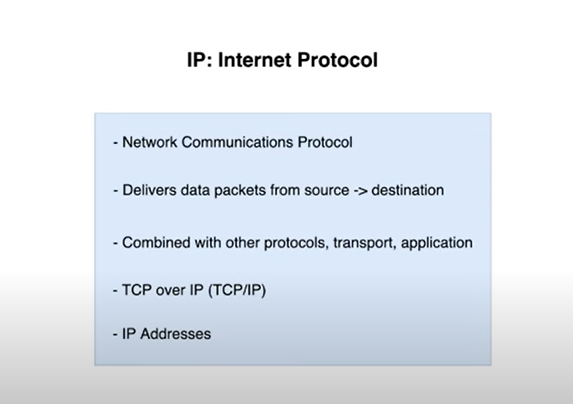 IP: Internet Protocol

- Network Communications Protocol

- Delivers data packets from source -> destination

- Combined with other protocols, transport, application

- TCP over IP (TCP/IP)

- IP Addresses